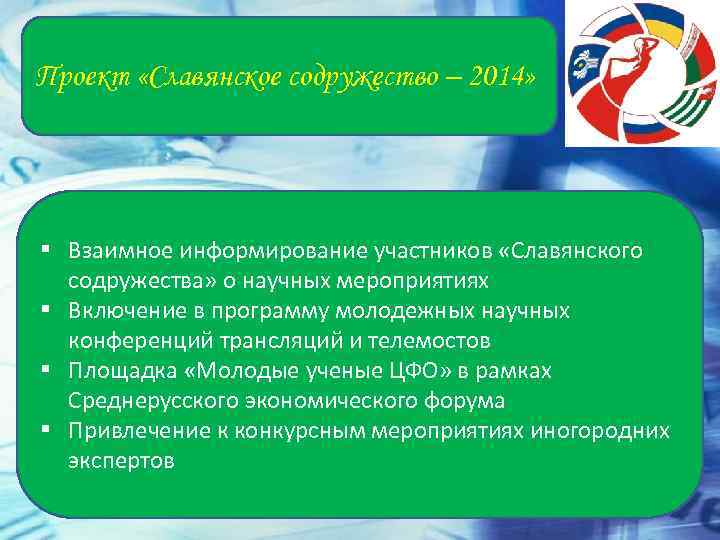 Проект «Славянское содружество – 2014»

▪ Взаимное информирование участников «Славянского содружества» о научных мероприятиях
▪ Включение в программу молодежных научных конференций трансляций и телемостов
▪ Площадка «Молодые ученые ЦФО» в рамках Среднерусского экономического форума
▪ Привлечение к конкурсным мероприятиях иногородних экспертов